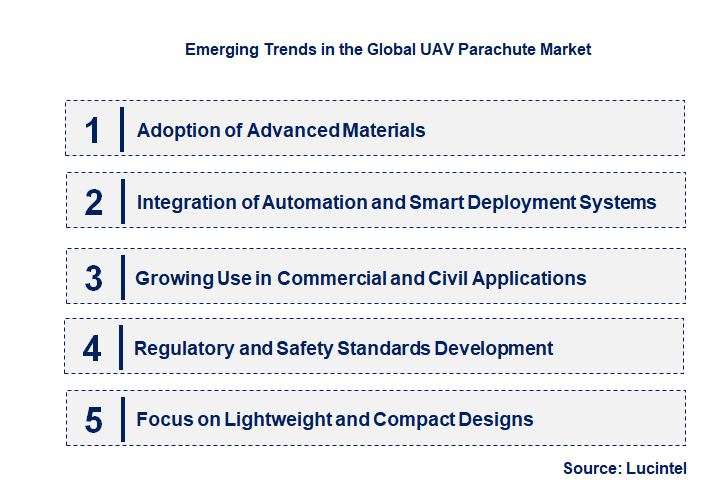 Emerging Trends in the Global UAV Parachute Market

1 Adoption of Advanced Materials

2 Integration of Automation and Smart Deployment Systems

3 Growing Use in Commercial and Civil Applications

4 Regulatory and Safety Standards Development

5 Focus on Lightweight and Compact Designs

Source: Lucintel